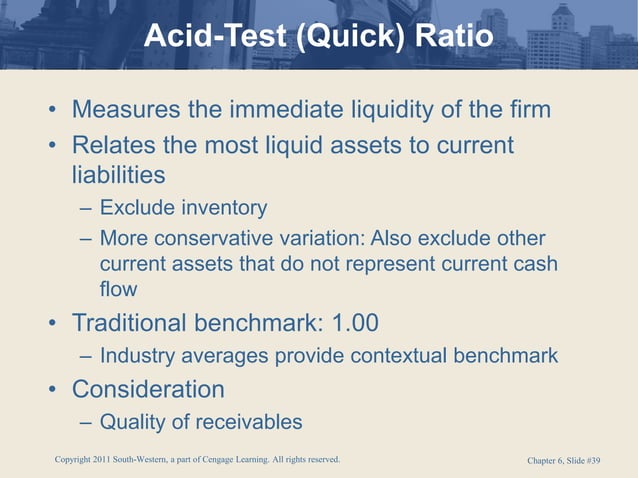 Acid-Test (Quick) Ratio

• Measures the immediate liquidity of the firm
• Relates the most liquid assets to current liabilities
– Exclude inventory
– More conservative variation: Also exclude other current assets that do not represent current cash flow
• Traditional benchmark: 1.00
– Industry averages provide contextual benchmark
• Consideration
– Quality of receivables

Copyright 2011 South-Western, a part of Cengage Learning. All rights reserved.

Chapter 6, Slide #39